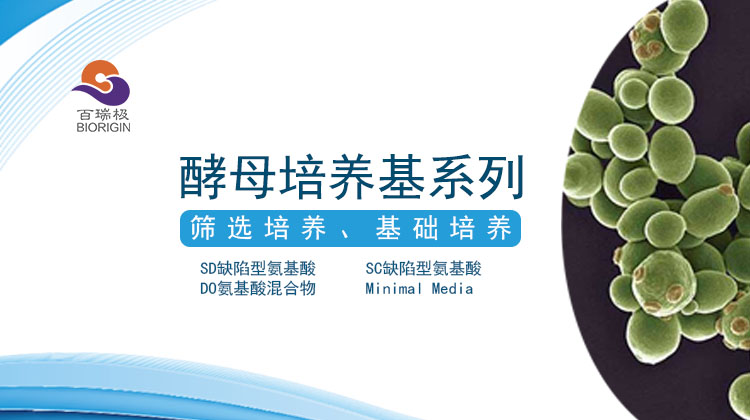 百瑞极
BIORIGIN

酵母培养基系列

筛选培养、基础培养

SD缺陷型氨基酸
DO氨基酸混合物

SC缺陷型氨基酸
Minimal Media